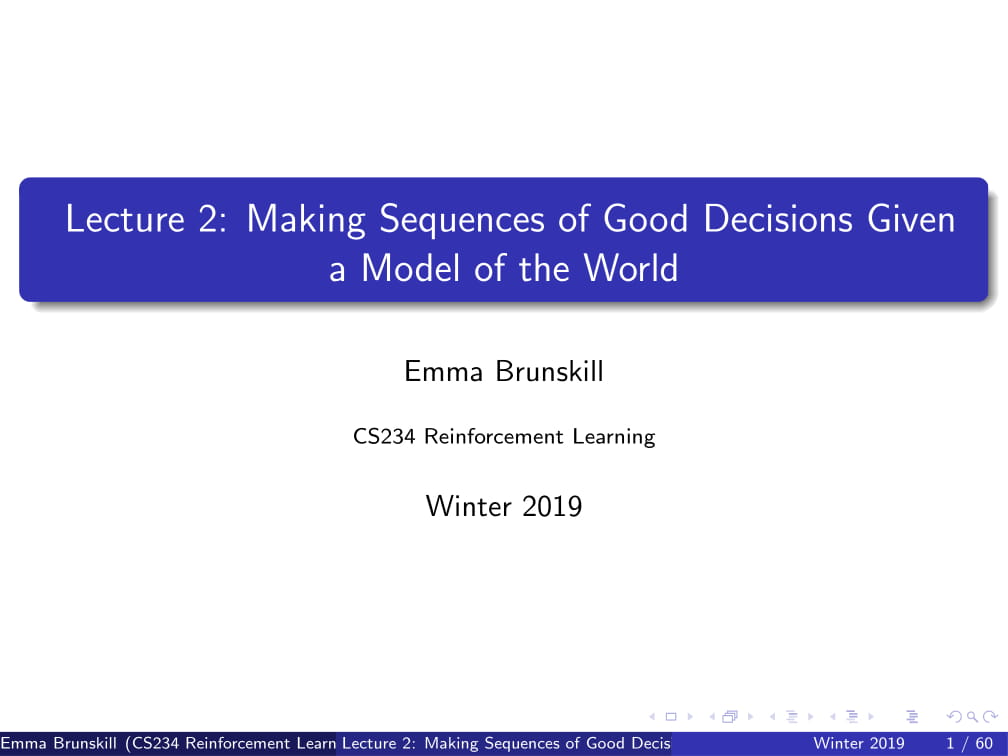 Lecture 2: Making Sequences of Good Decisions Given a Model of the World

Emma Brunskill

CS234 Reinforcement Learning

Winter 2019

Emma Brunskill (CS234 Reinforcement Learn Lecture 2: Making Sequences of Good Decis Winter 2019 1 / 60